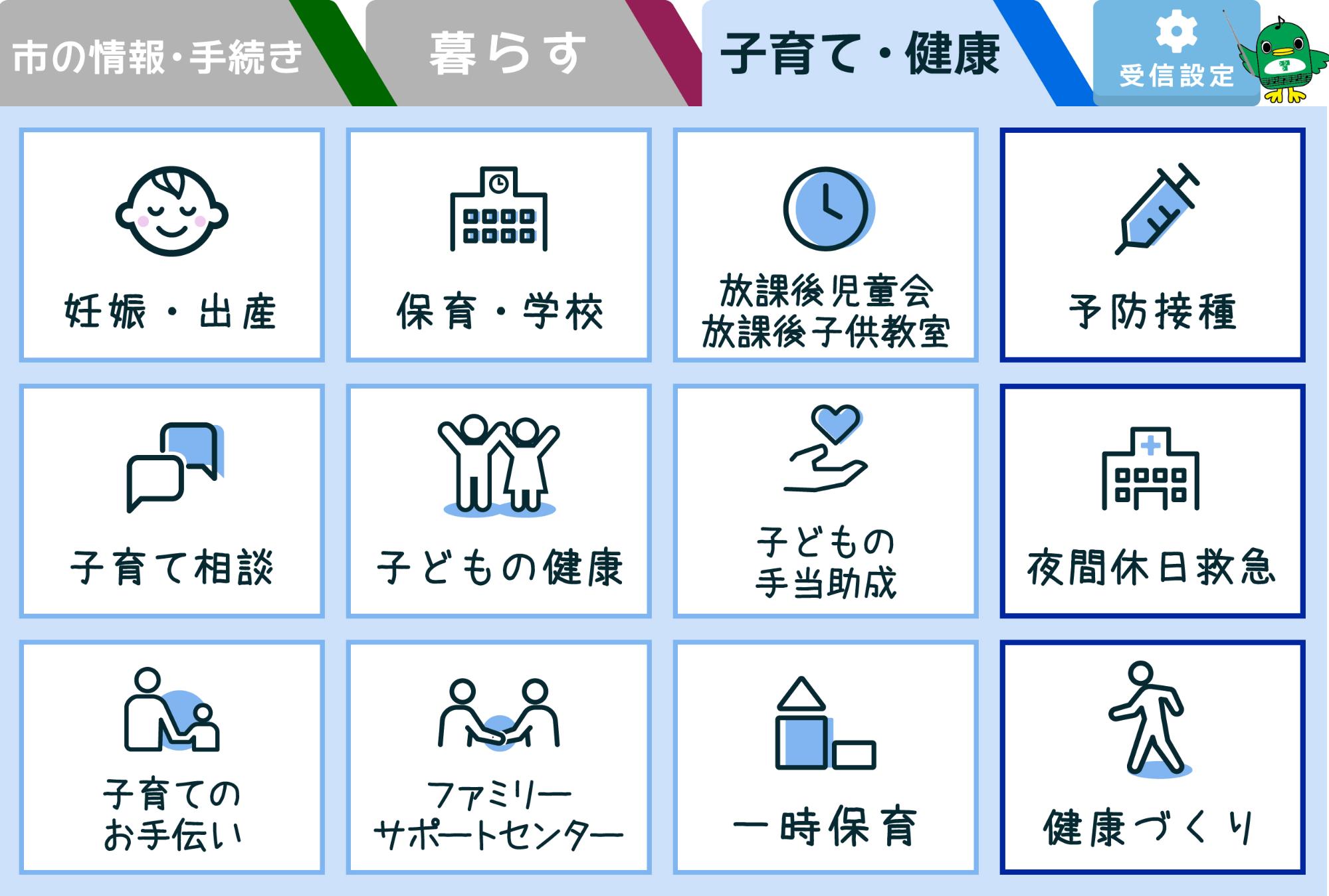 市の情報・手続き

暮らす

子育て・健康

受信設定

妊娠・出産

保育・学校

放課後児童会
放課後子供教室

予防接種

子育て相談

子どもの健康

子どもの
手当助成

夜間休日救急

子育ての
お手伝い

ファミリー
サポートセンター

一時保育

健康づくり